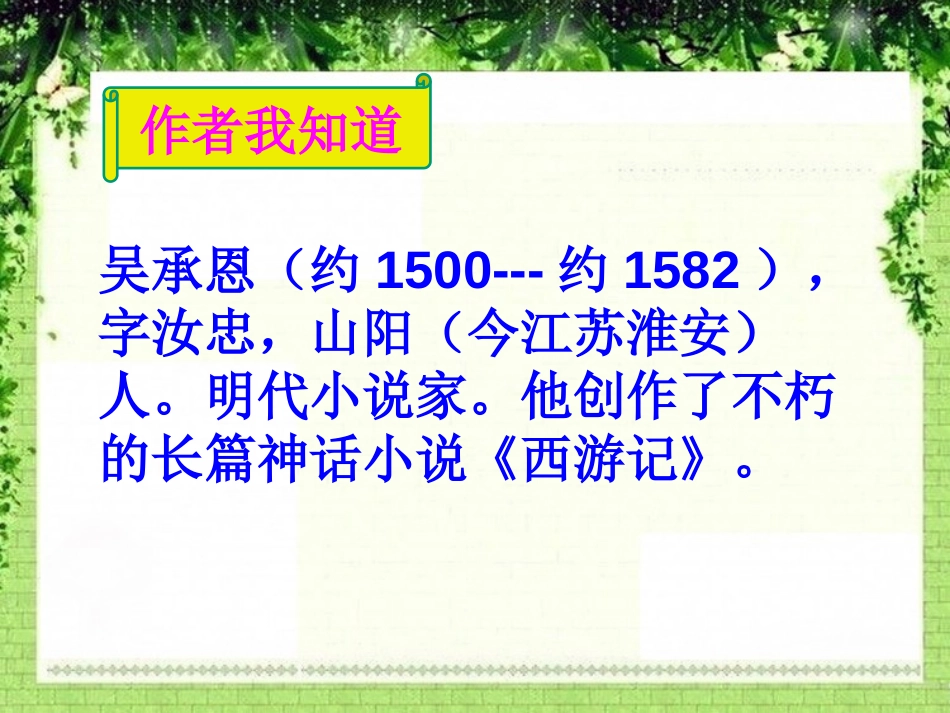 作者我知道

吴承恩（约 1500--- 约 1582 ），字汝忠，山阳（今江苏淮安）人。明代小说家。他创作了不朽的长篇神话小说《西游记》。